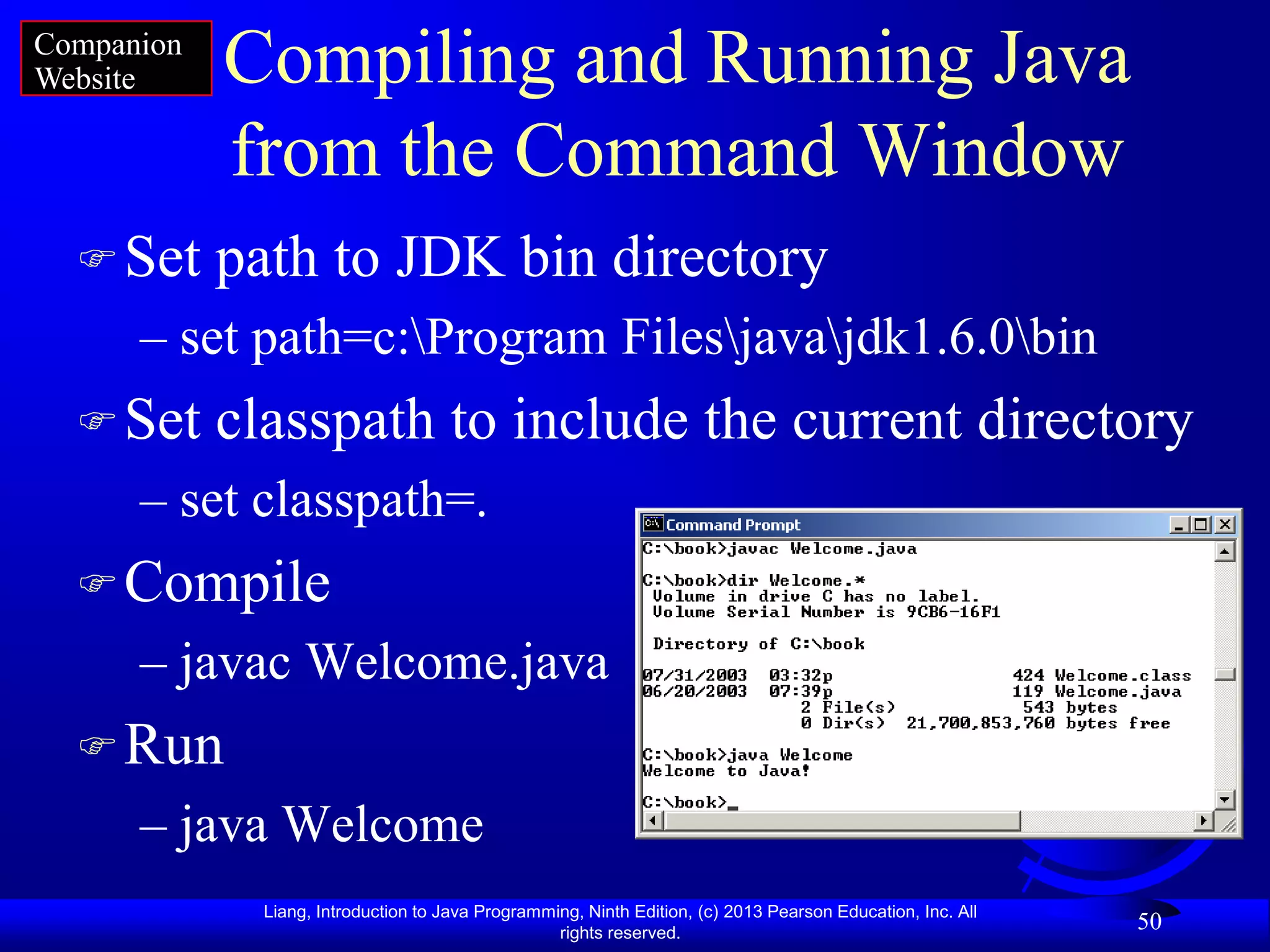 Companion Website

Compiling and Running Java from the Command Window

☞ Set path to JDK bin directory
– set path=c:\Program Files\java\jdk1.6.0\bin

☞ Set classpath to include the current directory
– set classpath=.

☞ Compile
– javac Welcome.java

☞ Run
– java Welcome

Command Prompt

C:\book>javac Welcome.java

C:\book>dir Welcome.*
Volume in drive C has no label.
Volume Serial Number is 9CB6-16F1

Directory of C:\book

07/31/2003 03:32p 424 Welcome.class
06/20/2003 07:39p 119 Welcome.java
2 File(s) 543 bytes
0 Dir(s) 21,700,853,760 bytes free

C:\book>java Welcome
Welcome to Java!

C:\book>_

Liang, Introduction to Java Programming, Ninth Edition, (c) 2013 Pearson Education, Inc. All rights reserved.

50